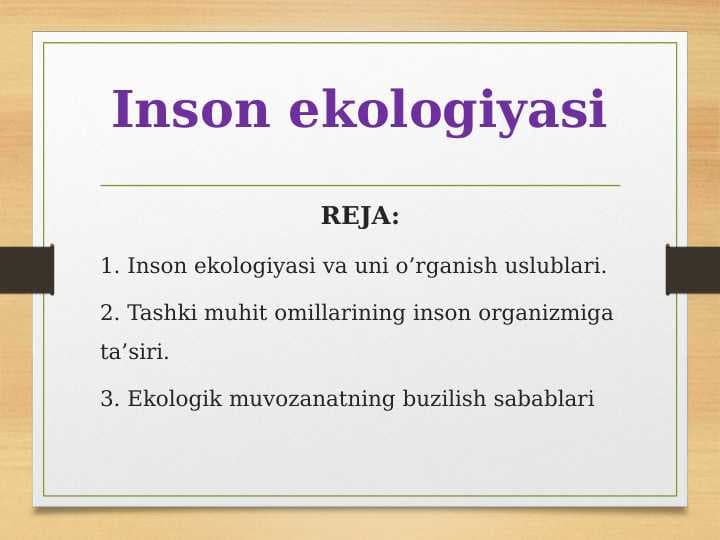 Inson ekologiyasi

REJA:

1. Inson ekologiyasi va uni o’rganish uslublari.

2. Tashki muhit omillarining inson organizmiga ta’siri.

3. Ekologik muvozanatning buzilish sabablari